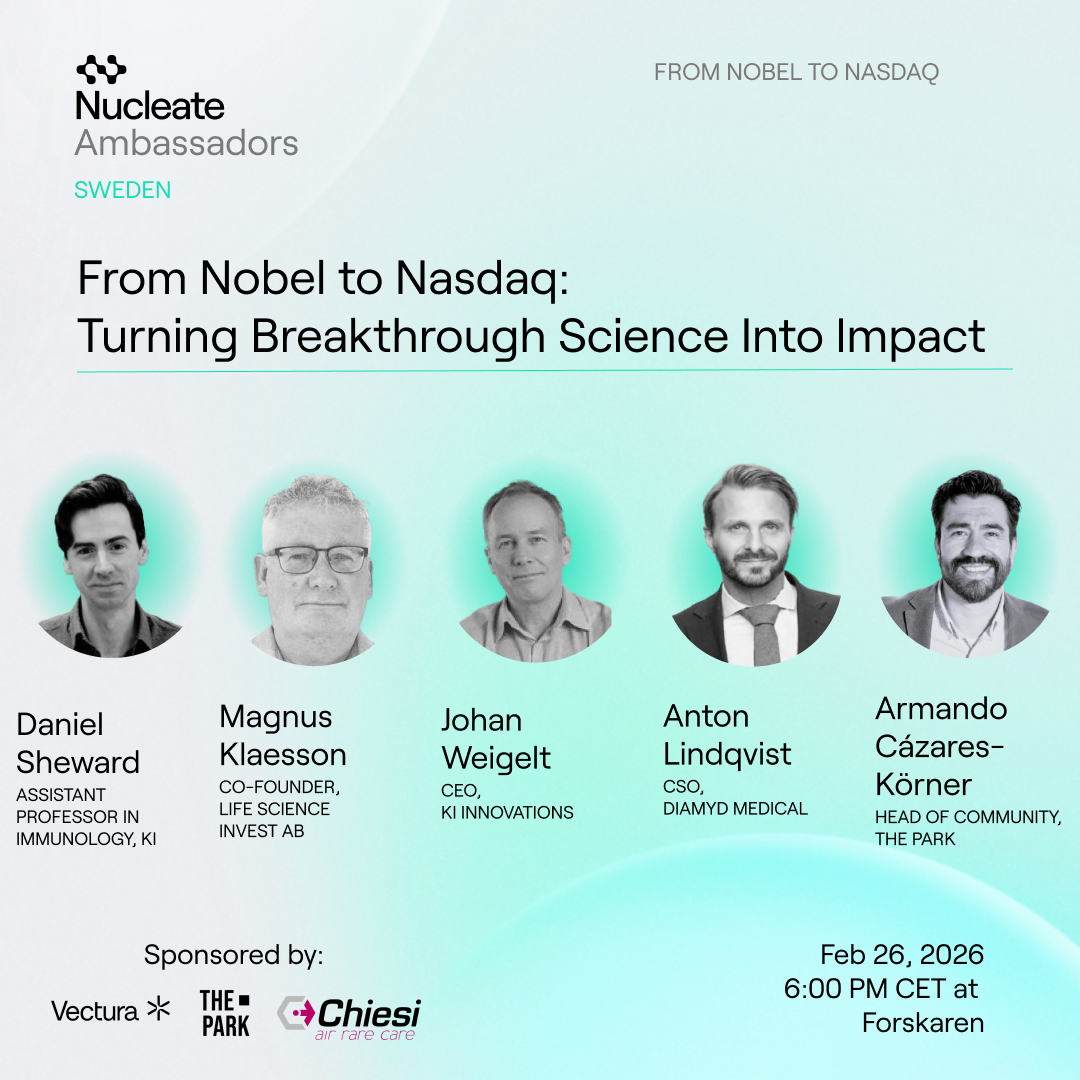 Nucleate
Ambassadors
SWEDEN

FROM NOBEL TO NASDAQ

From Nobel to Nasdaq:
Turning Breakthrough Science Into Impact

Daniel Sheward
ASSISTANT PROFESSOR IN IMMUNOLOGY, KI

Magnus Klaesson
CO-FOUNDER, LIFE SCIENCE INVEST AB

Johan Weigelt
CEO, KI INNOVATIONS

Anton Lindqvist
CSO, DIAMYD MEDICAL

Armando Cázares-Körner
HEAD OF COMMUNITY, THE PARK

Sponsored by:
Vectura
THE PARK
Chiesi
air rare care

Feb 26, 2026
6:00 PM CET at
Forskaren